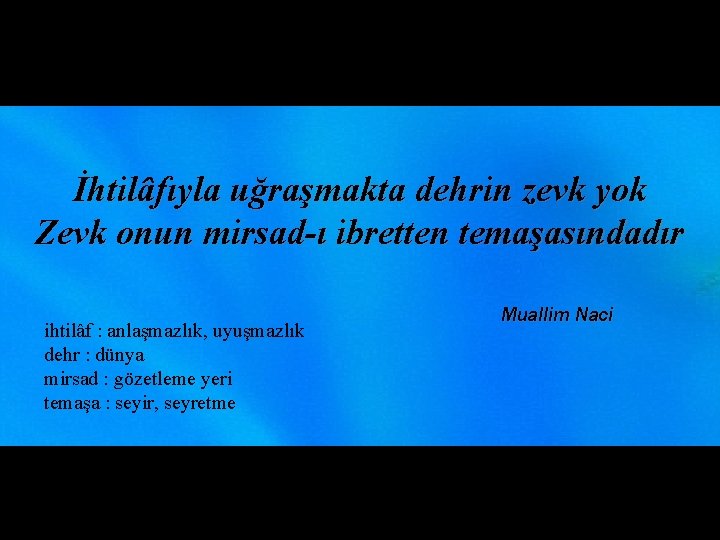 İhtilâfıyla uğraşmakta dehrin zevk yok
Zevk onun mirsad-ı ibretten temaşasındadır

Muallim Naci

ihtilâf : anlaşmazlık, uyuşmazlık
dehr : dünya
mirsad : gözetleme yeri
temaşa : seyir, seyretme